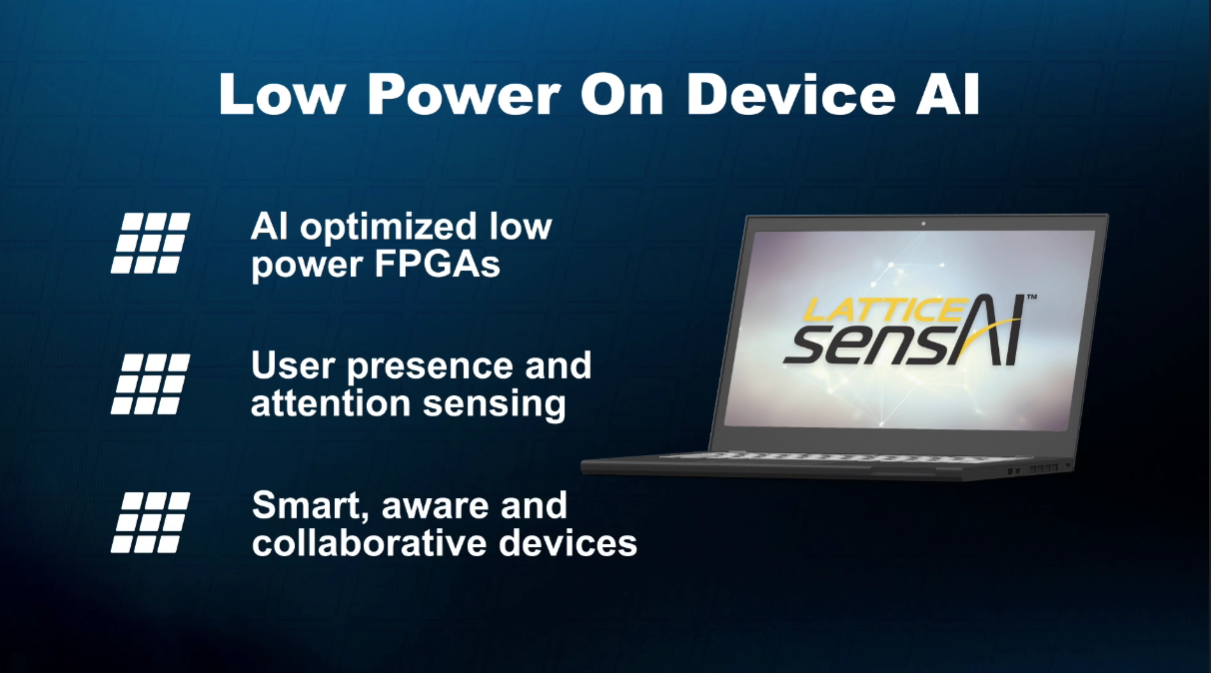 Low Power On Device AI

AI optimized low power FPGAs

User presence and attention sensing

Smart, aware and collaborative devices

LATTICE sensAI™